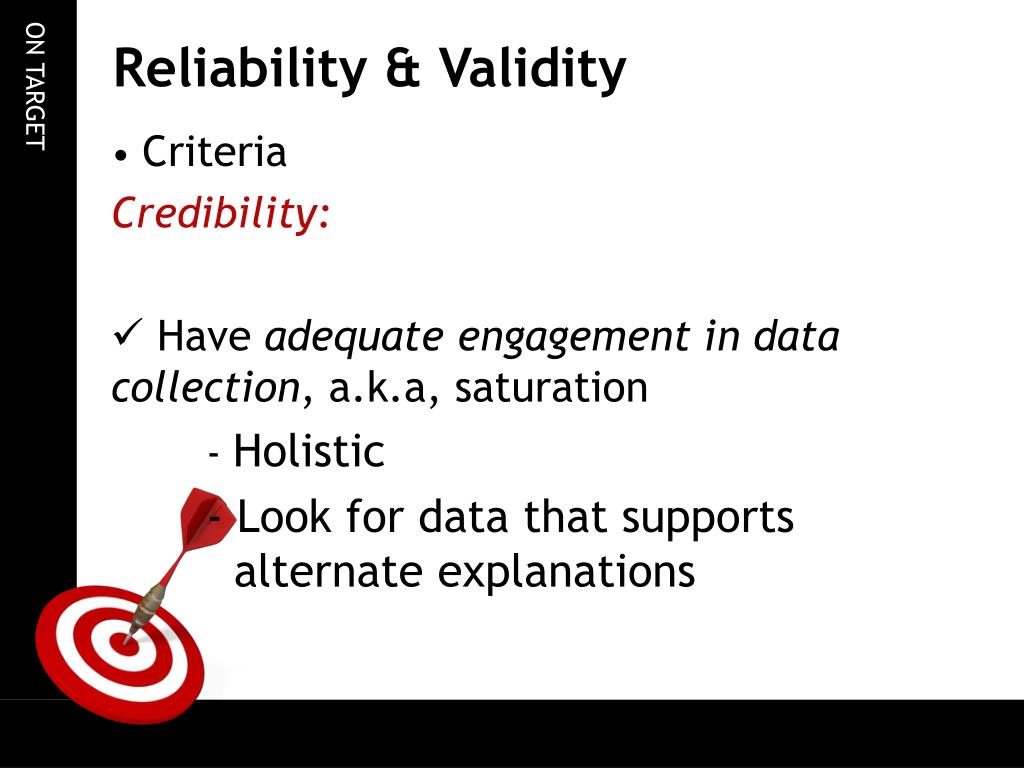 ON TARGET

Reliability & Validity

• Criteria

Credibility:

✓ Have adequate engagement in data collection, a.k.a, saturation

- Holistic

- Look for data that supports alternate explanations